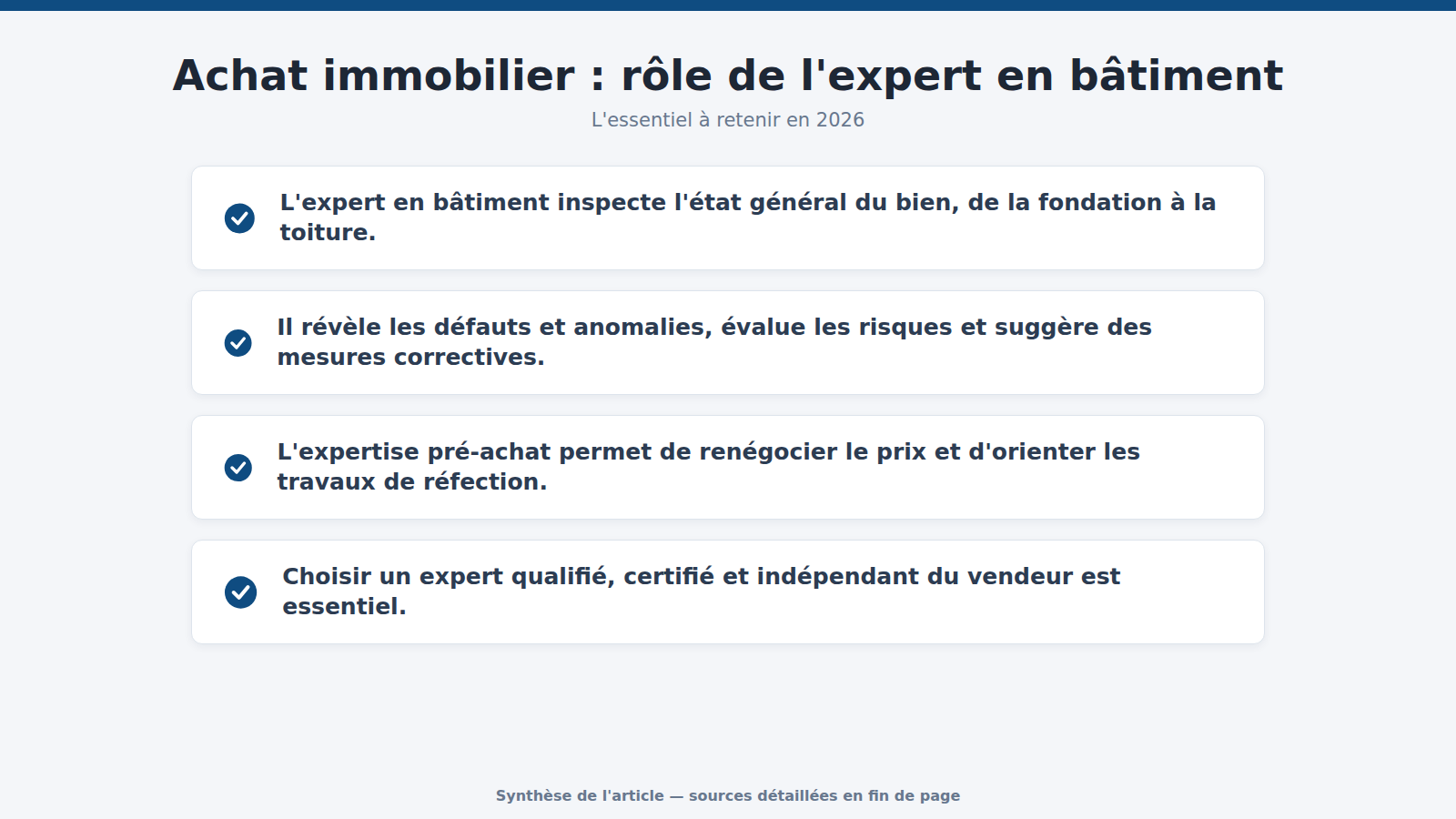 Achat immobilier : rôle de l'expert en bâtiment

L'essentiel à retenir en 2026

L'expert en bâtiment inspecte l'état général du bien, de la fondation à la toiture.

Il révèle les défauts et anomalies, évalue les risques et suggère des mesures correctives.

L'expertise pré-achat permet de renégocier le prix et d'orienter les travaux de réfection.

Choisir un expert qualifié, certifié et indépendant du vendeur est essentiel.

Synthèse de l'article — sources détaillées en fin de page